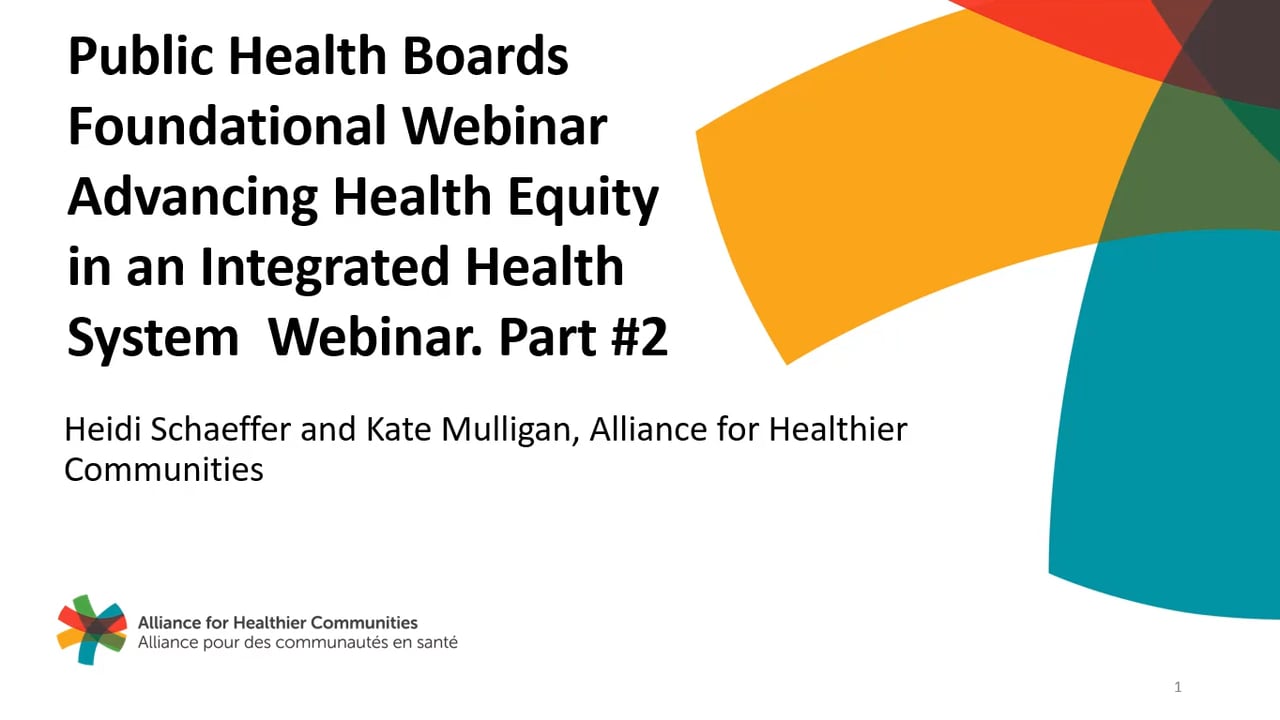 Public Health Boards Foundational Webinar Advancing Health Equity in an Integrated Health System  Webinar. Part #2

Heidi Schaeffer and Kate Mulligan, Alliance for Healthier Communities

Alliance for Healthier Communities
Alliance pour des communautés en santé

1